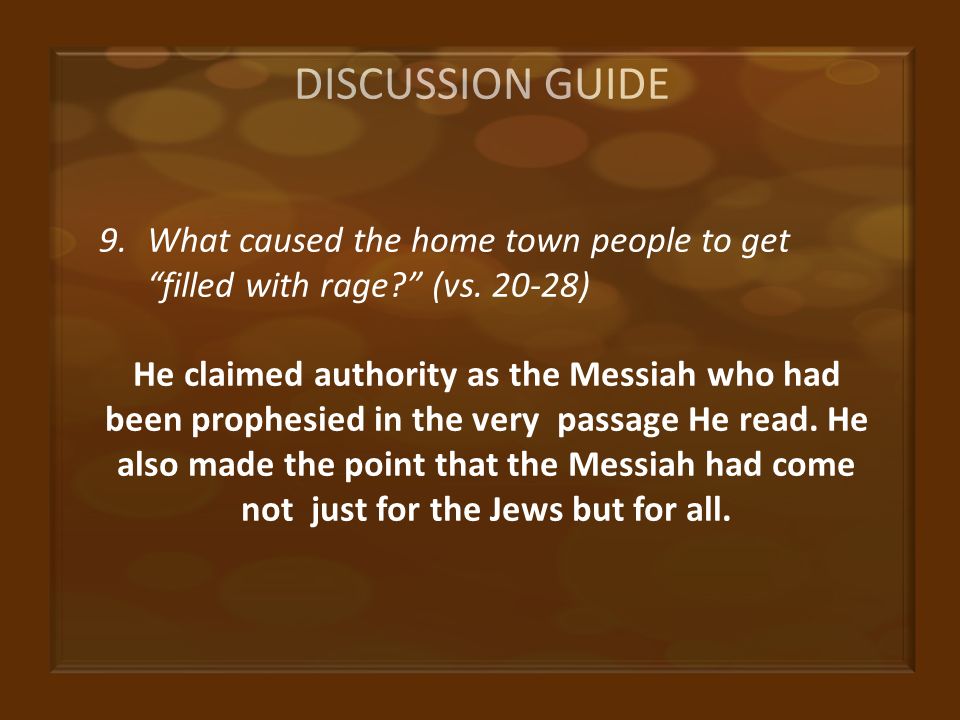 DISCUSSION GUIDE

9. What caused the home town people to get “filled with rage?” (vs. 20-28)

He claimed authority as the Messiah who had been prophesied in the very passage He read. He also made the point that the Messiah had come not just for the Jews but for all.